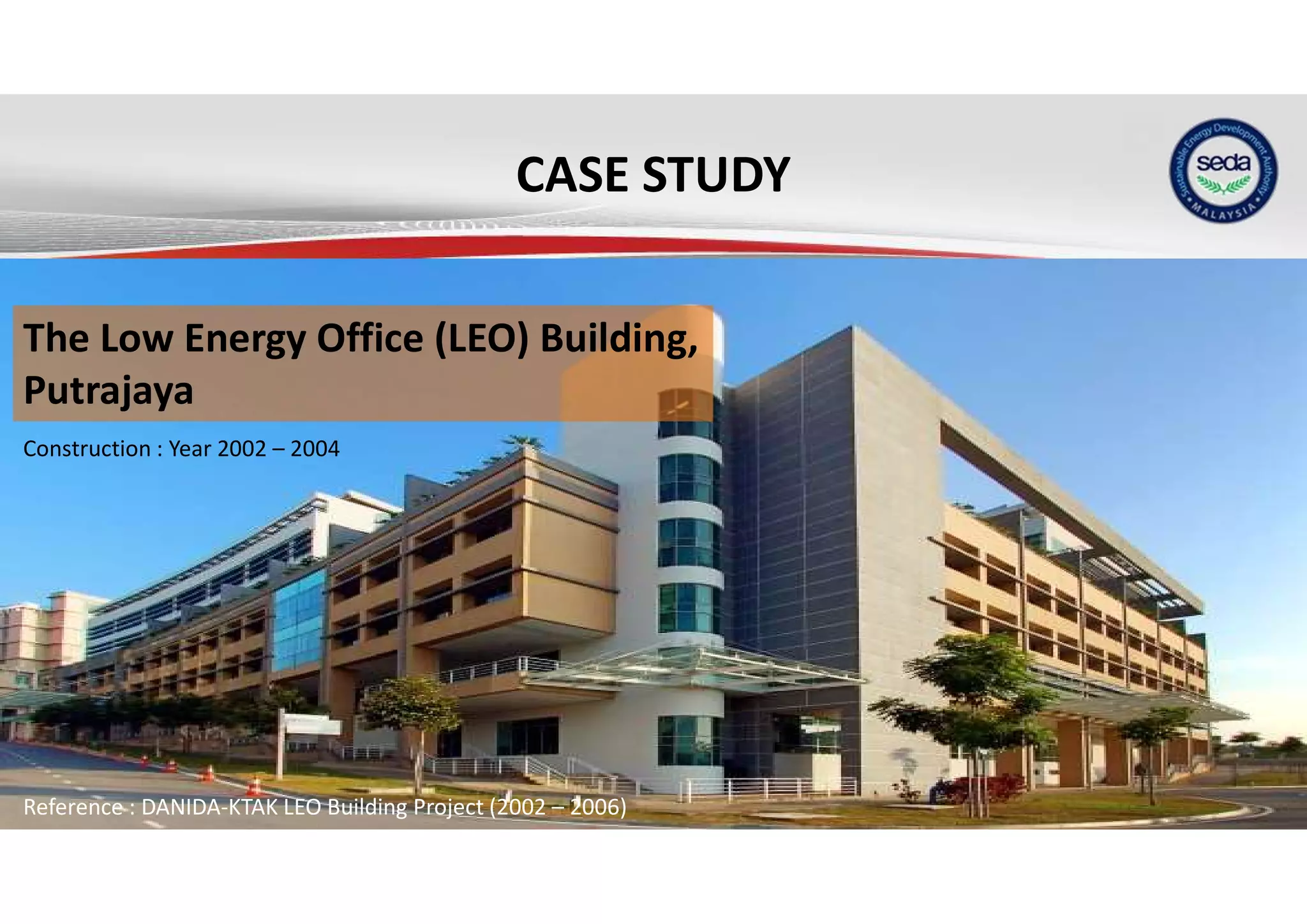 CASE STUDY

Sustainable Energy Development Authority
seda
MALAYSIA

The Low Energy Office (LEO) Building, Putrajaya

Construction : Year 2002 – 2004

Reference : DANIDA-KTAK LEO Building Project (2002 – 2006)